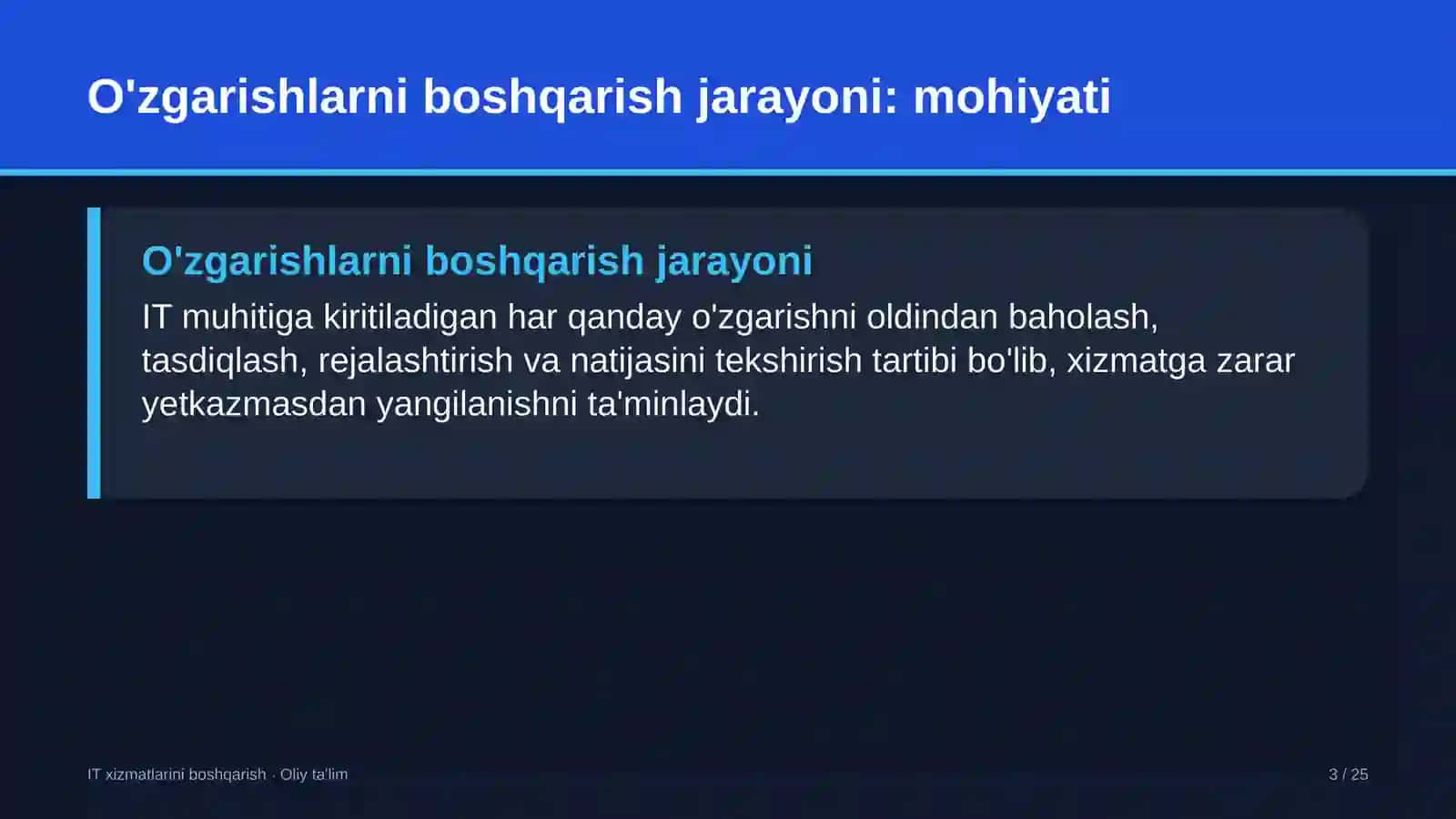 O'zgarishlarni boshqarish jarayoni: mohiyati

O'zgarishlarni boshqarish jarayoni

IT muhitiga kiritiladigan har qanday o'zgarishni oldindan baholash, tasdiqlash, rejalashtirish va natijasini tekshirish tartibi bo'lib, xizmatga zarar yetkazmasdan yangilanishni ta'minlaydi.

IT xizmatlarini boshqarish · Oliy ta'lim

3 / 25